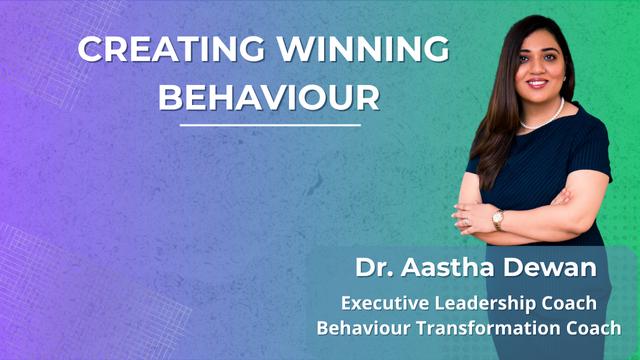 CREATING WINNING BEHAVIOUR

Dr. Aastha Dewan

Executive Leadership Coach
Behaviour Transformation Coach